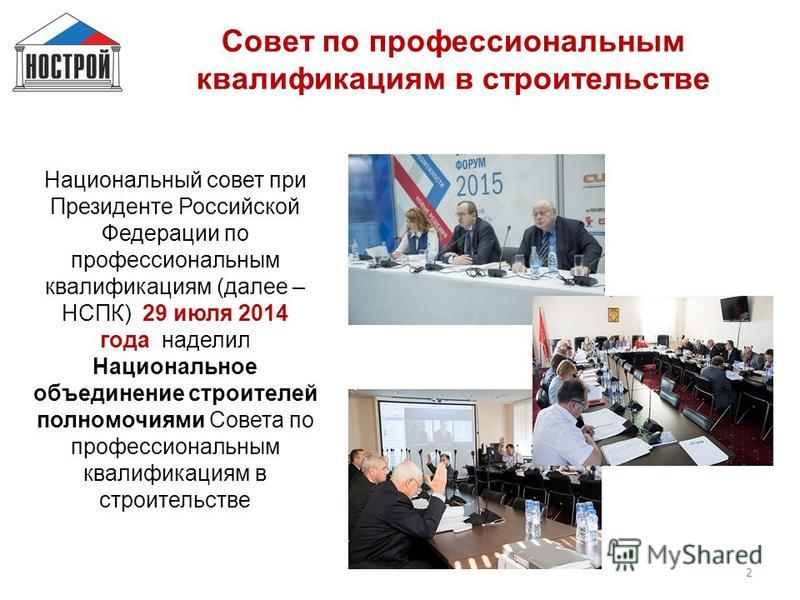 НОСТРОЙ

Совет по профессиональным квалификациям в строительстве

Национальный совет при Президенте Российской Федерации по профессиональным квалификациям (далее – НСПК) 29 июля 2014 года наделил Национальное объединение строителей полномочиями Совета по профессиональным квалификациям в строительстве

ФОРУМ 2015

MyShared

2